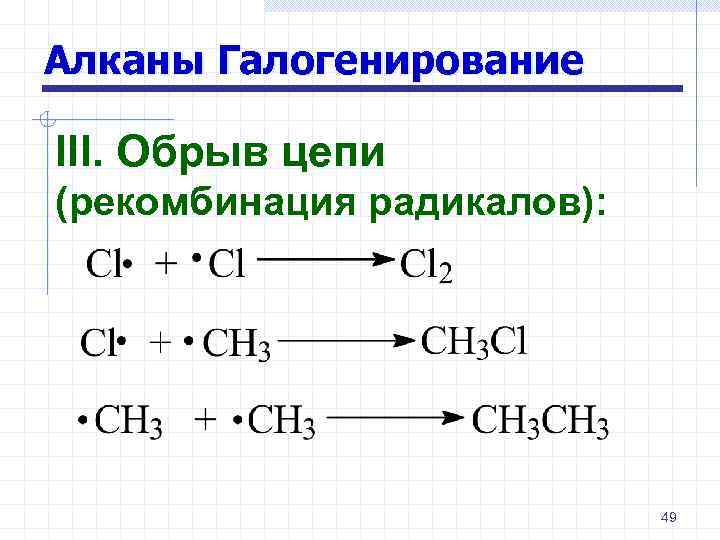 Алканы Галогенирование

III. Обрыв цепи (рекомбинация радикалов):

$Cl\cdot + \cdot Cl \longrightarrow Cl_2$

$Cl\cdot + \cdot CH_3 \longrightarrow CH_3Cl$

$\cdot CH_3 + \cdot CH_3 \longrightarrow CH_3CH_3$

49